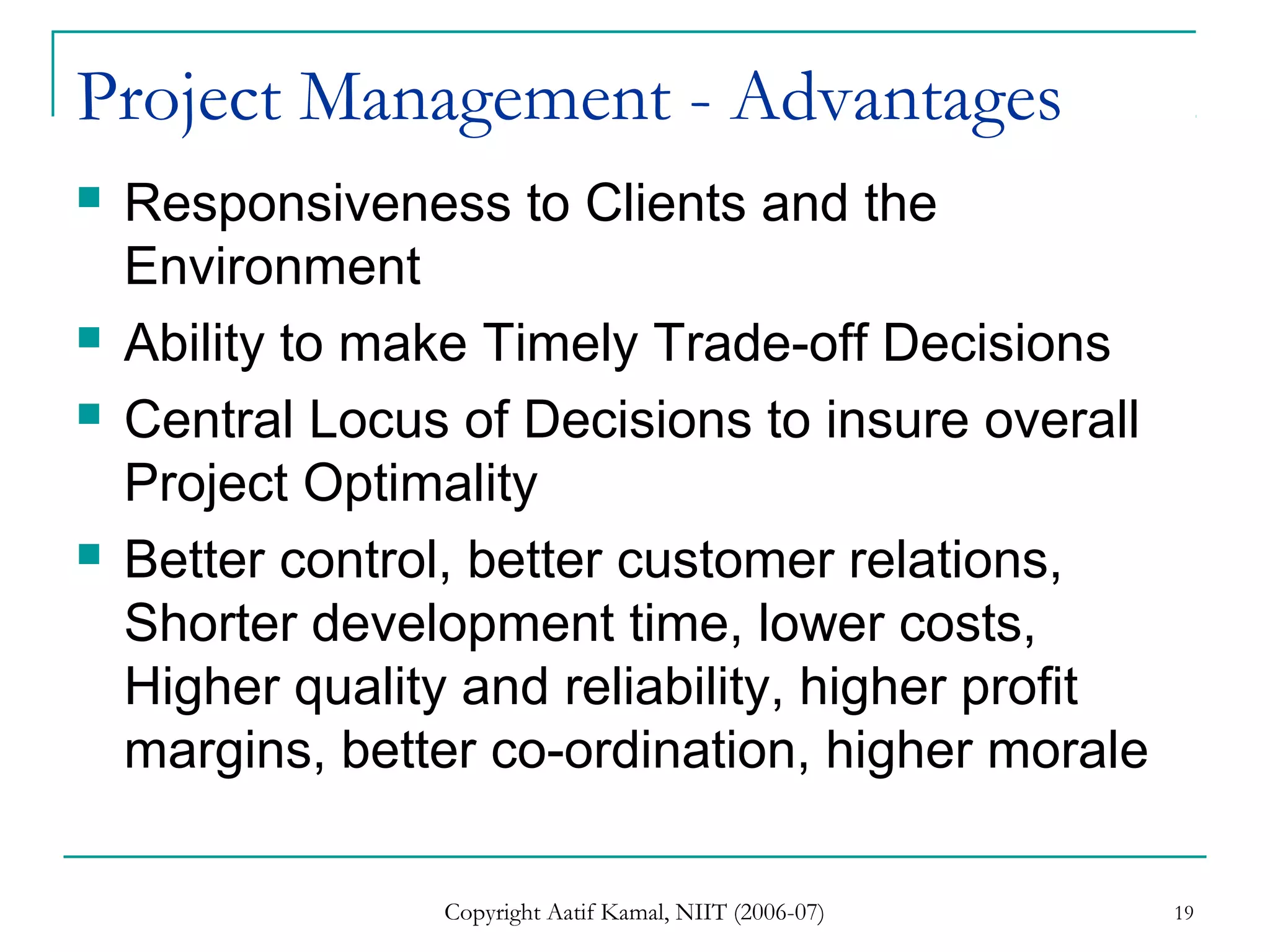 Project Management - Advantages

- Responsiveness to Clients and the Environment
- Ability to make Timely Trade-off Decisions
- Central Locus of Decisions to insure overall Project Optimality
- Better control, better customer relations, Shorter development time, lower costs, Higher quality and reliability, higher profit margins, better co-ordination, higher morale

Copyright Aatif Kamal, NIIT (2006-07)

19